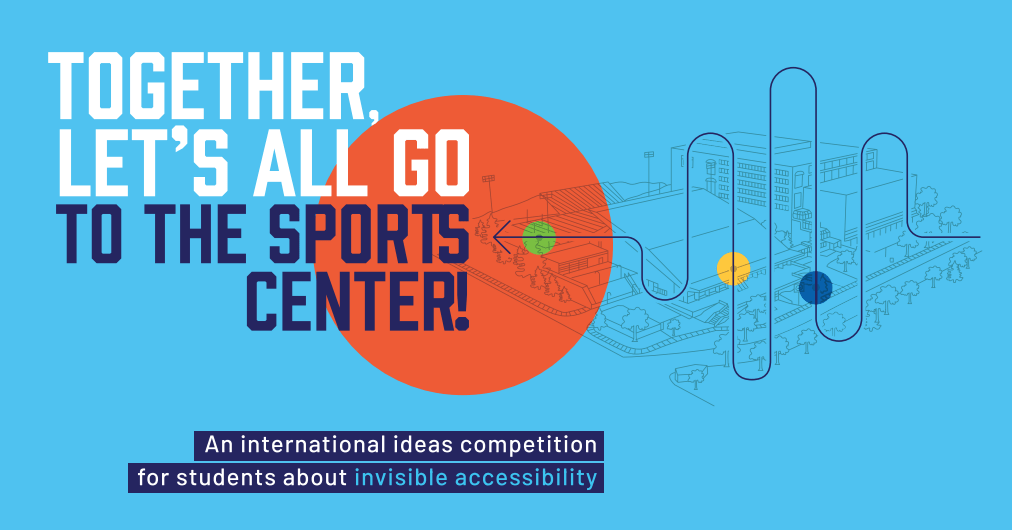 TOGETHER, LET'S ALL GO TO THE SPORTS CENTER!

An international ideas competition for students about invisible accessibility